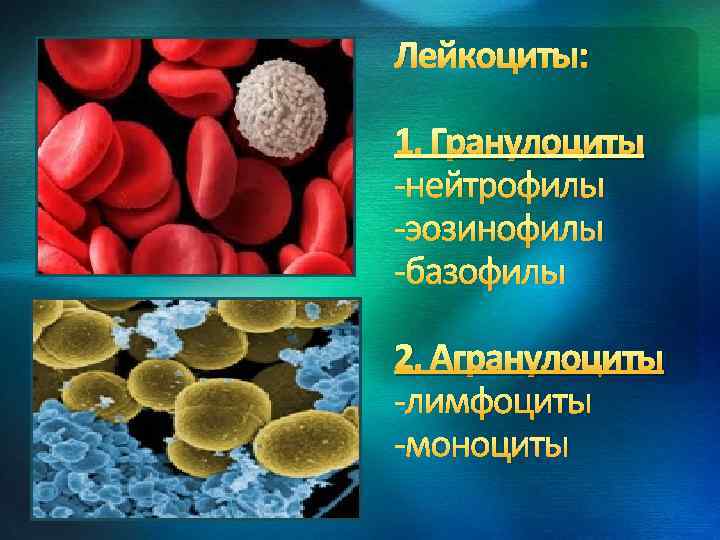 Лейкоциты:

1. Гранулоциты
-нейтрофилы
-эозинофилы
-базофилы

2. Агранулоциты
-лимфоциты
-моноциты